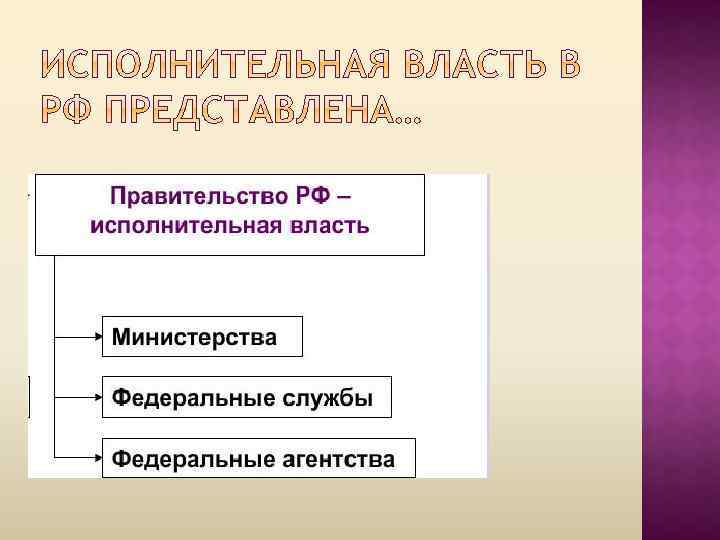 ИСПОЛНИТЕЛЬНАЯ ВЛАСТЬ В РФ ПРЕДСТАВЛЕНА…

Правительство РФ – исполнительная власть

Министерства

Федеральные службы

Федеральные агентства